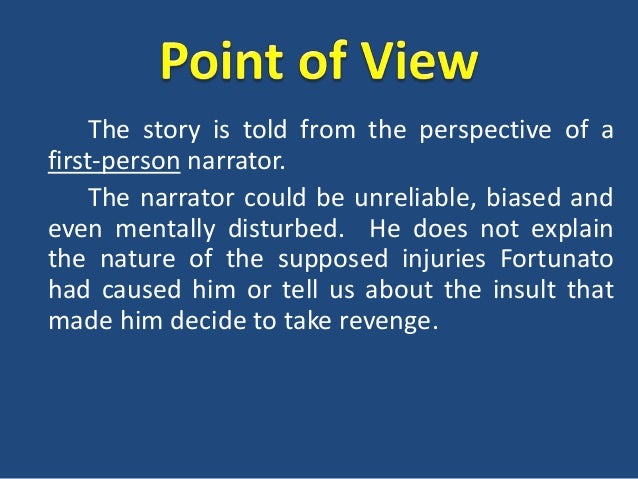 Point of View

The story is told from the perspective of a first-person narrator.

The narrator could be unreliable, biased and even mentally disturbed. He does not explain the nature of the supposed injuries Fortunato had caused him or tell us about the insult that made him decide to take revenge.